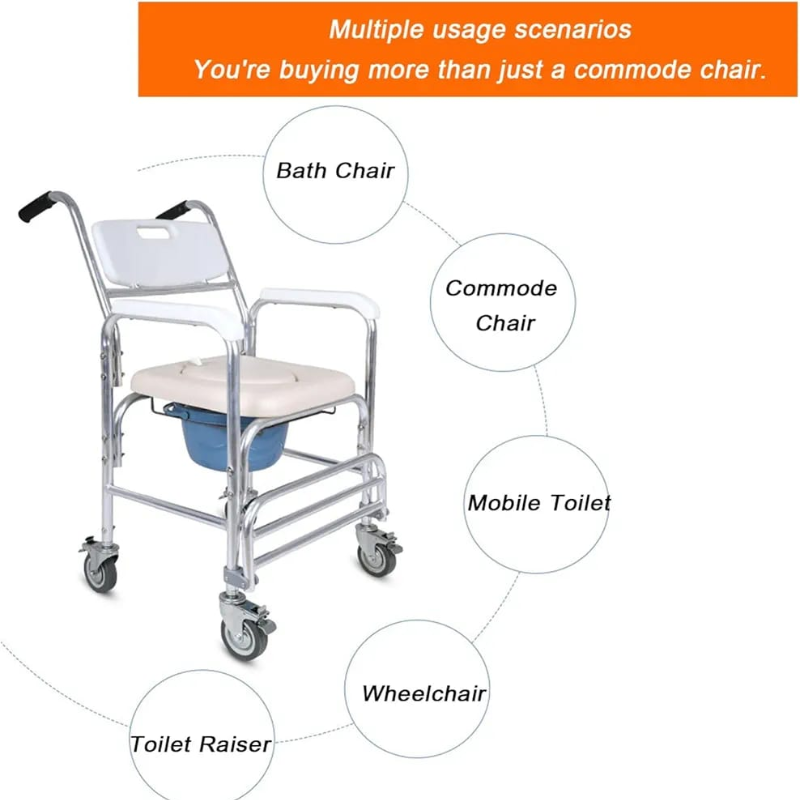 Multiple usage scenarios
You're buying more than just a commode chair.

Bath Chair

Commode Chair

Mobile Toilet

Wheelchair

Toilet Raiser